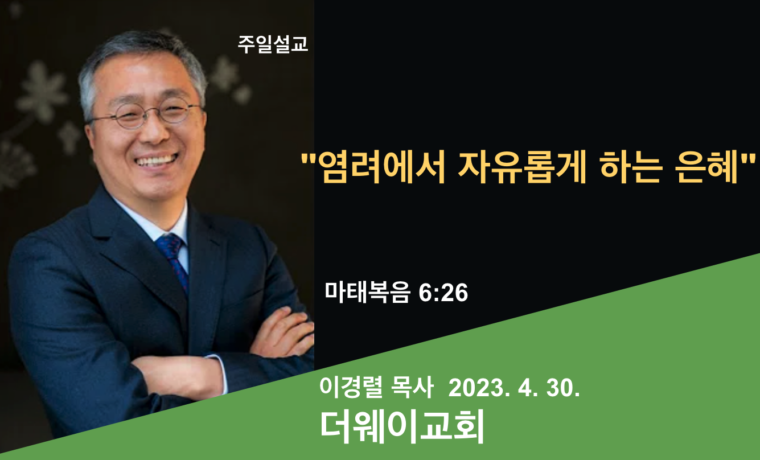 주일설교

"염려에서 자유롭게 하는 은혜"

마태복음 6:26

이경렬 목사 2023. 4. 30.

더웨이교회